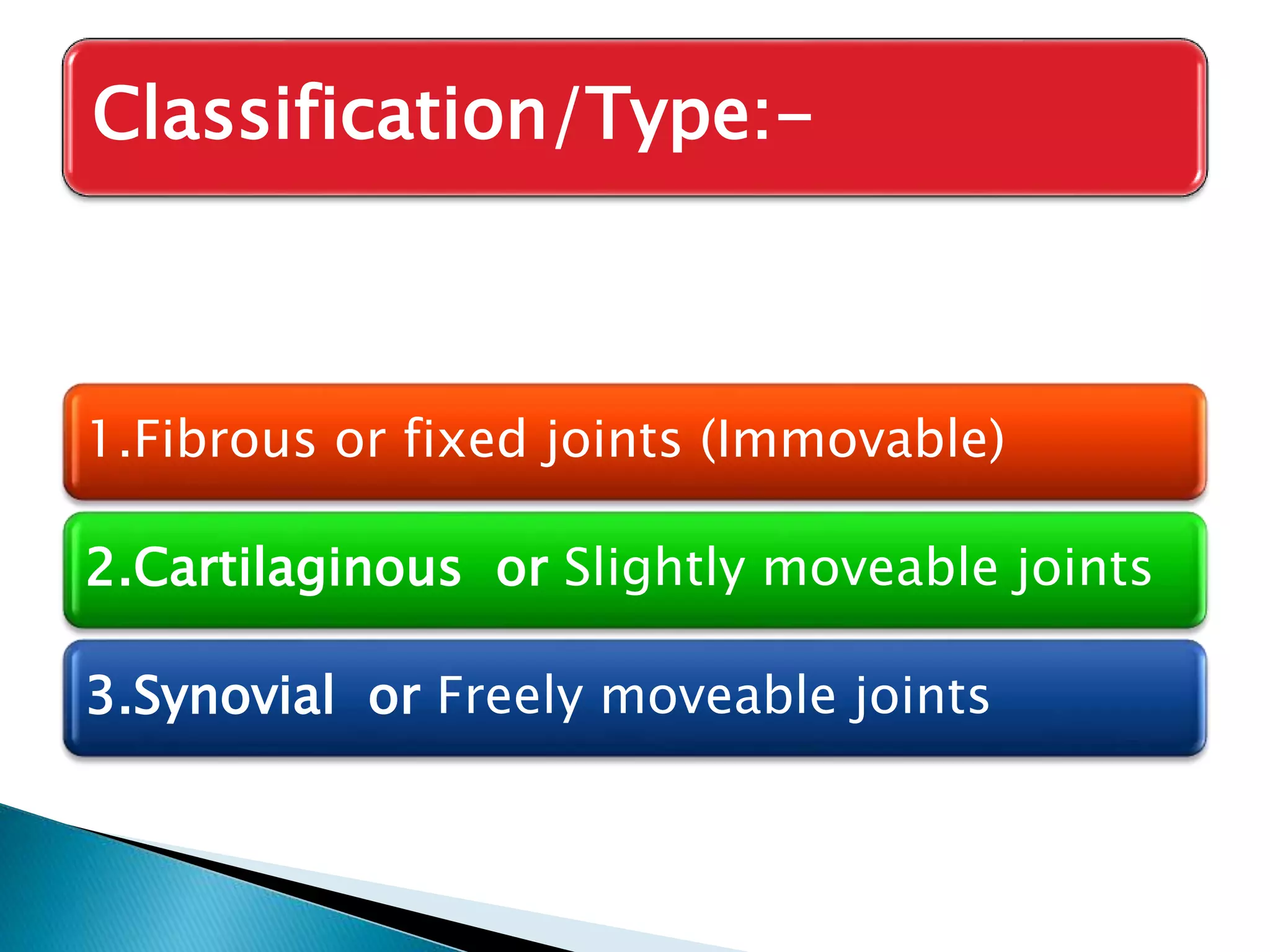 Classification/Type:-

1.Fibrous or fixed joints (Immovable)

2.Cartilaginous or Slightly moveable joints

3.Synovial or Freely moveable joints